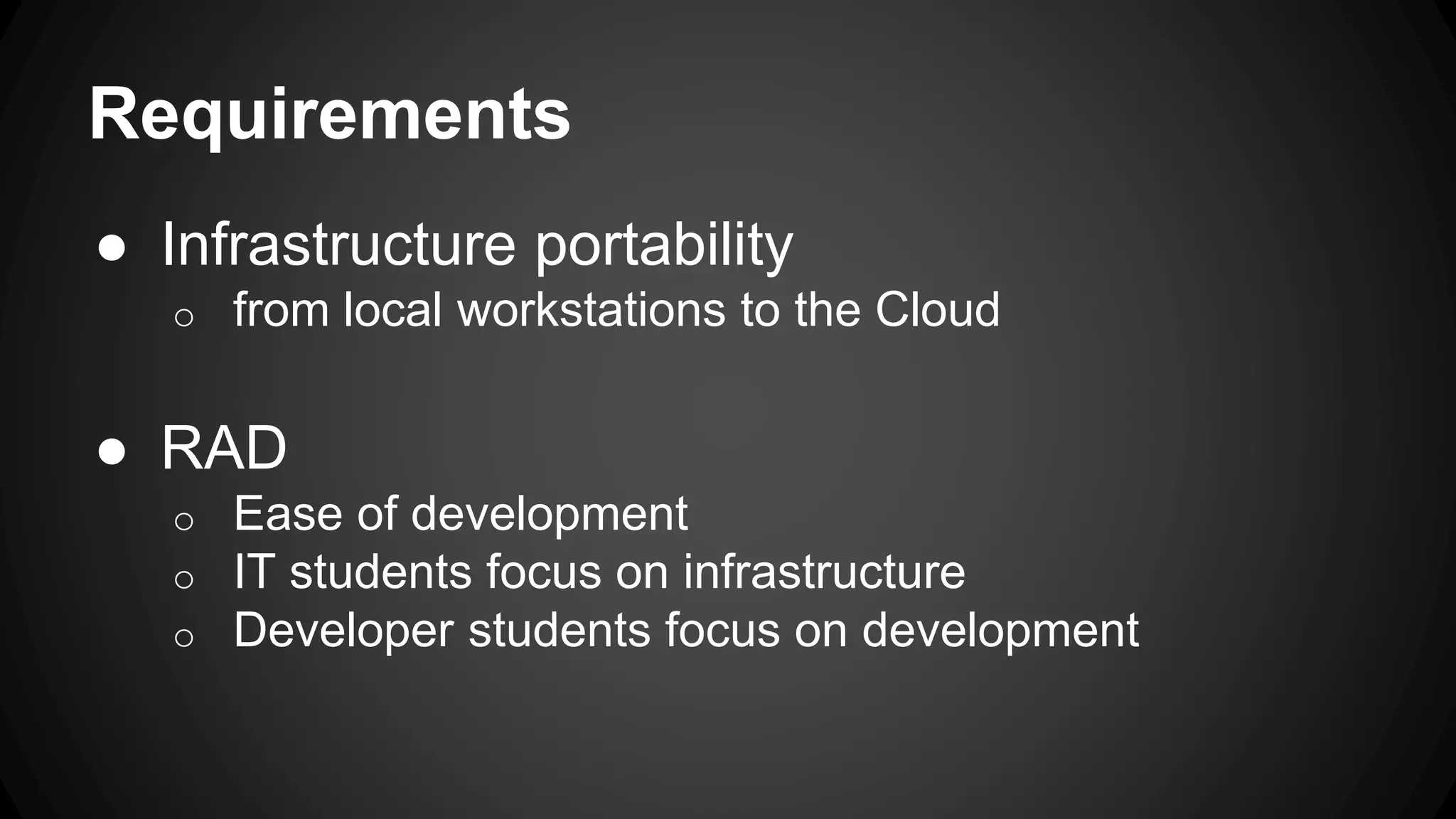 Requirements

● Infrastructure portability
  ○ from local workstations to the Cloud

● RAD
  ○ Ease of development
  ○ IT students focus on infrastructure
  ○ Developer students focus on development